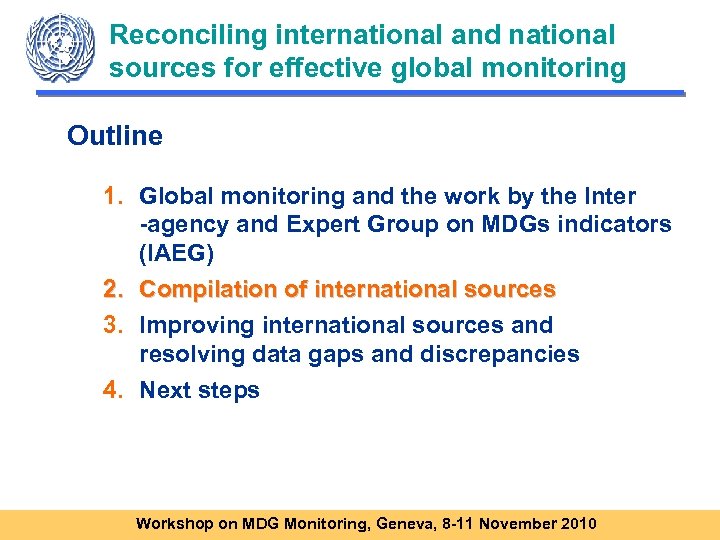 Reconciling international and national sources for effective global monitoring

Outline

1. Global monitoring and the work by the Inter -agency and Expert Group on MDGs indicators (IAEG)
2. Compilation of international sources
3. Improving international sources and resolving data gaps and discrepancies
4. Next steps

Workshop on MDG Monitoring, Geneva, 8-11 November 2010